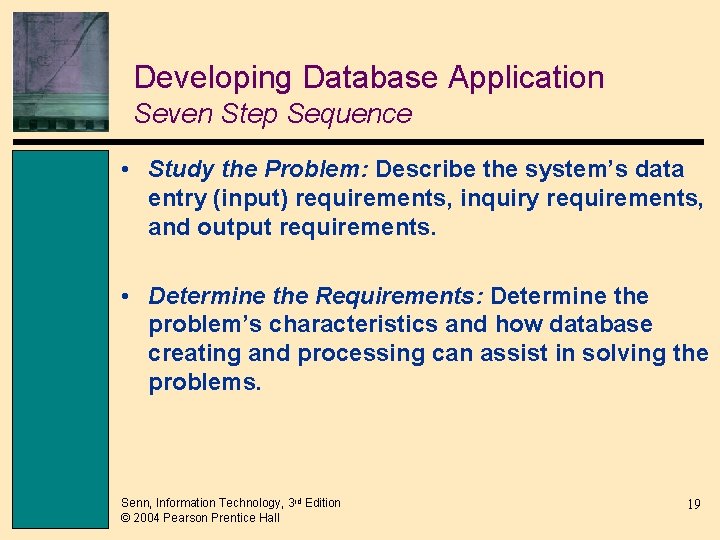 Developing Database Application
Seven Step Sequence

• Study the Problem: Describe the system's data entry (input) requirements, inquiry requirements, and output requirements.

• Determine the Requirements: Determine the problem's characteristics and how database creating and processing can assist in solving the problems.

Senn, Information Technology, 3rd Edition
© 2004 Pearson Prentice Hall

19